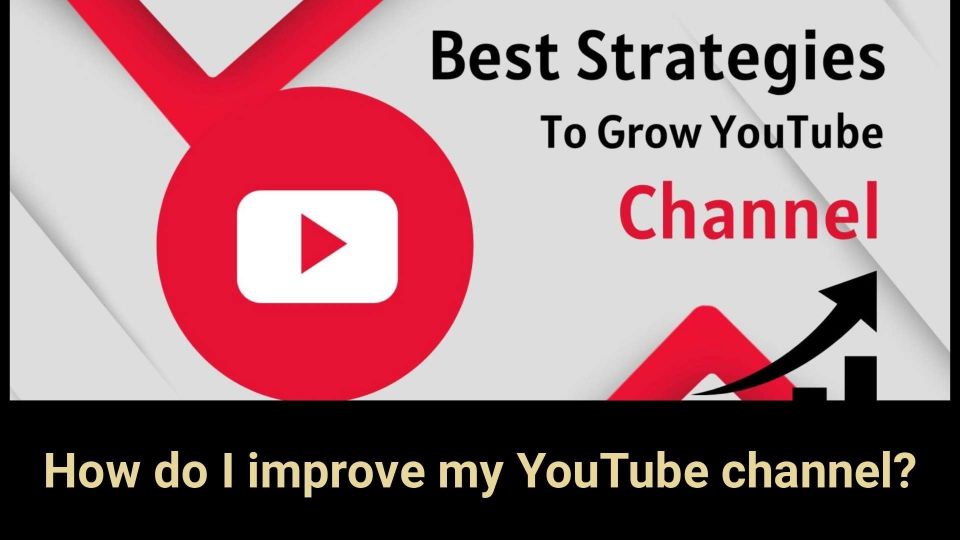 Best Strategies
To Grow YouTube
Channel

How do I improve my YouTube channel?